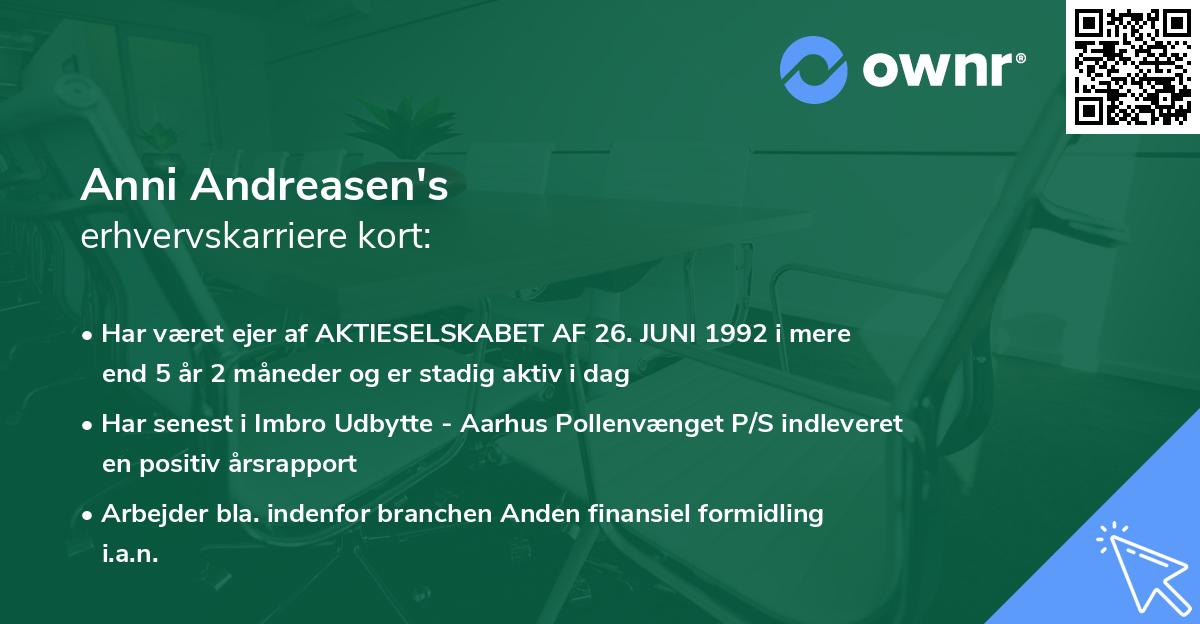 ownr®

Anni Andreasen's
erhvervskarriere kort:

• Har været ejer af AKTIESELSKABET AF 26. JUNI 1992 i mere end 5 år 2 måneder og er stadig aktiv i dag

• Har senest i Imbro Udbytte - Aarhus Pollenvænget P/S indleveret en positiv årsrapport

• Arbejder bla. indenfor branchen Anden finansiel formidling i.a.n.